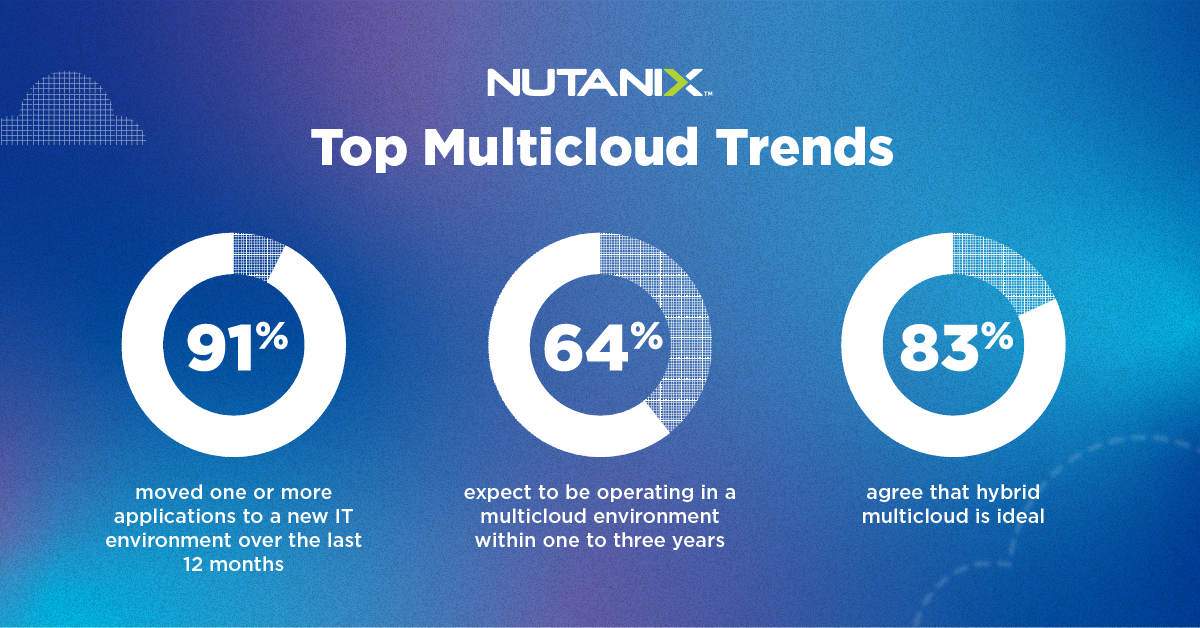 NUTANIX™

Top Multicloud Trends

91%

moved one or more applications to a new IT environment over the last 12 months

64%

expect to be operating in a multicloud environment within one to three years

83%

agree that hybrid multicloud is ideal